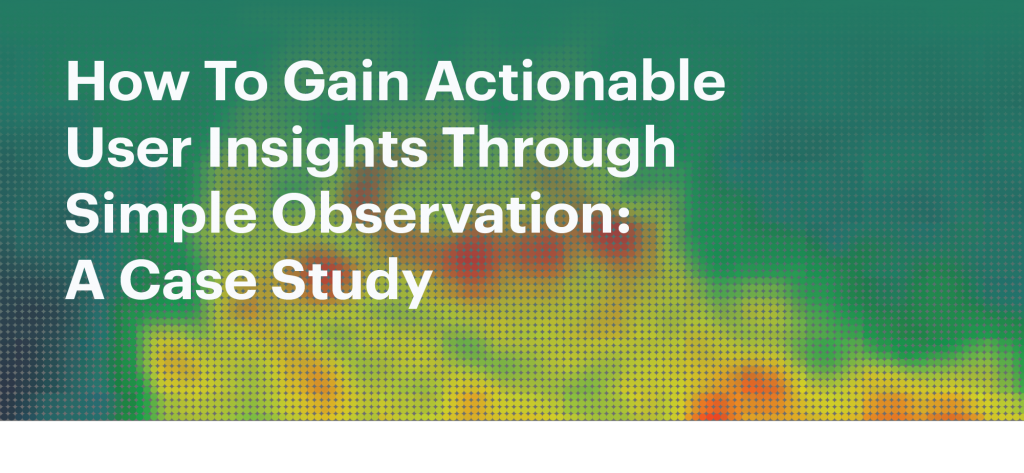 How To Gain Actionable User Insights Through Simple Observation: A Case Study